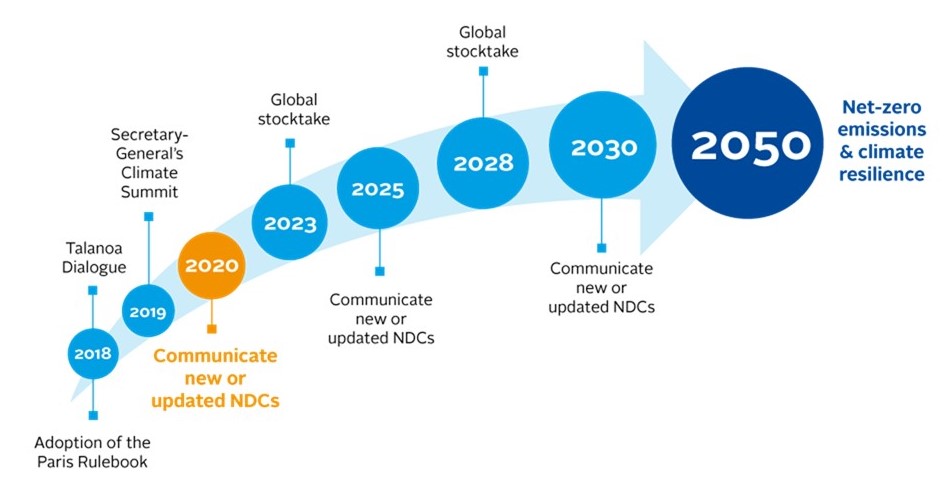 Talanoa Dialogue

2018

Adoption of the Paris Rulebook

Secretary-General's Climate Summit

2019

2020

Communicate new or updated NDCs

Global stocktake

2023

2025

Communicate new or updated NDCs

Global stocktake

2028

2030

Communicate new or updated NDCs

2050

Net-zero emissions & climate resilience